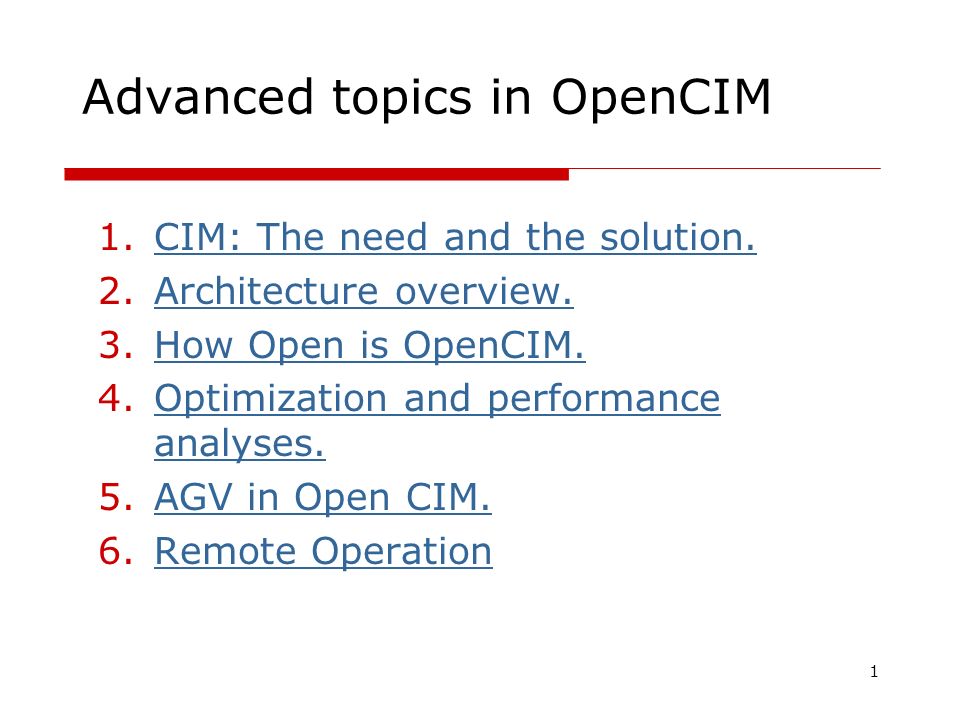 Advanced topics in OpenCIM

1. CIM: The need and the solution.
2. Architecture overview.
3. How Open is OpenCIM.
4. Optimization and performance analyses.
5. AGV in Open CIM.
6. Remote Operation

1